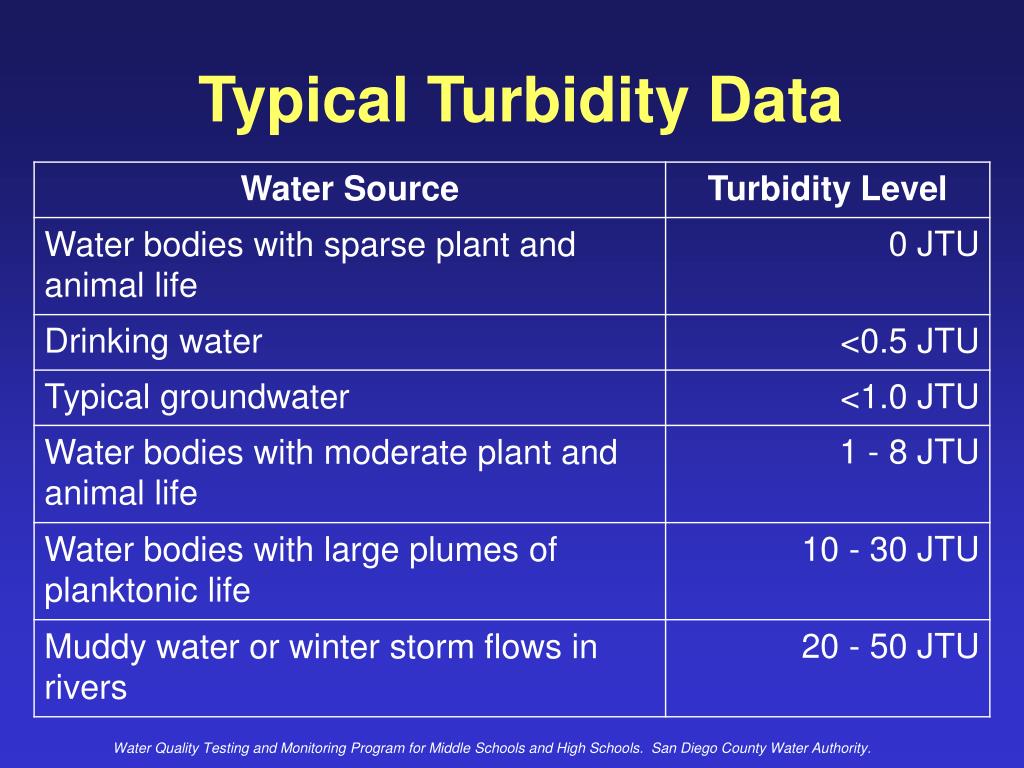 Typical Turbidity Data

| Water Source | Turbidity Level |
|---|---|
| Water bodies with sparse plant and animal life | 0 JTU |
| Drinking water | <0.5 JTU |
| Typical groundwater | <1.0 JTU |
| Water bodies with moderate plant and animal life | 1 - 8 JTU |
| Water bodies with large plumes of planktonic life | 10 - 30 JTU |
| Muddy water or winter storm flows in rivers | 20 - 50 JTU |

Water Quality Testing and Monitoring Program for Middle Schools and High Schools. San Diego County Water Authority.